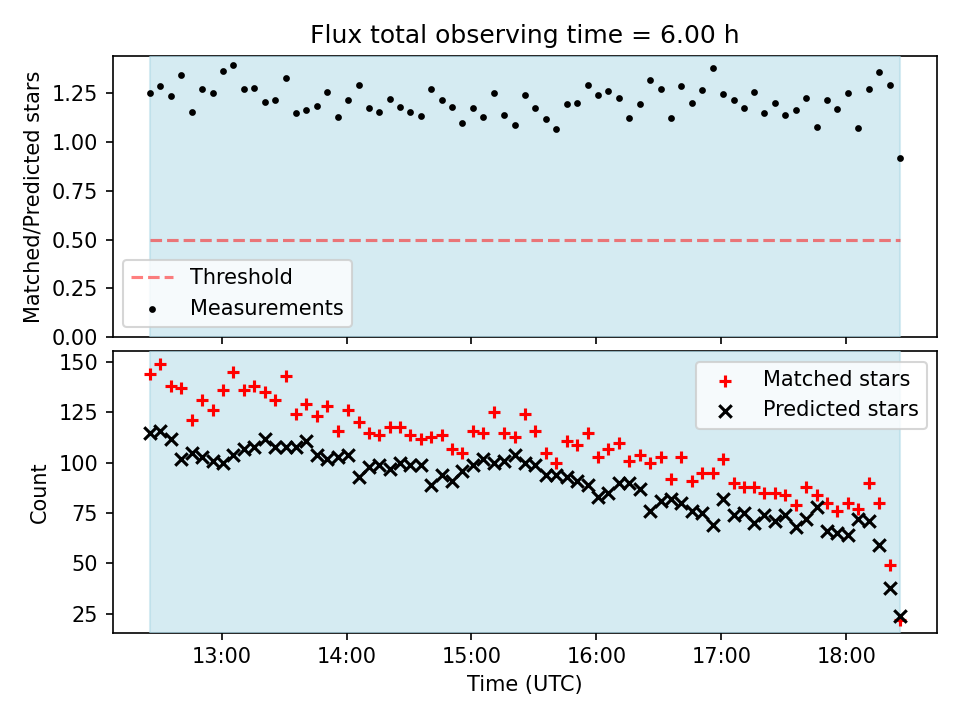 Flux total observing time = 6.00 h

Matched/Predicted stars

1.25
1.00
0.75
0.50
0.25
0.00

Threshold
Measurements

Count

150
125
100
75
50
25

Matched stars
Predicted stars

13:00
14:00
15:00
16:00
17:00
18:00

Time (UTC)